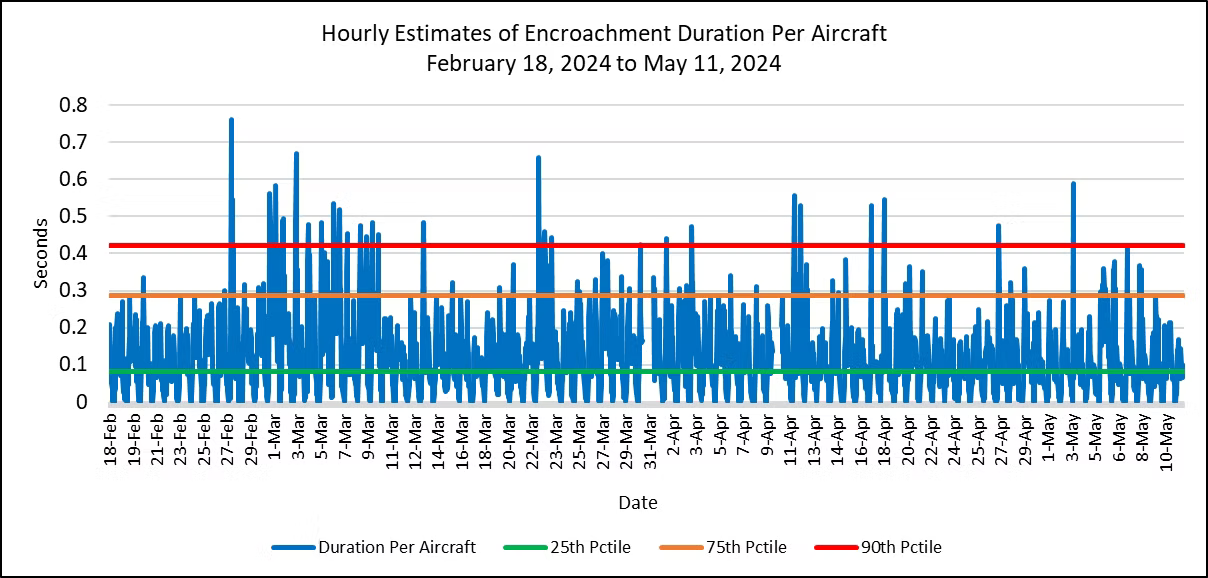 Hourly Estimates of Encroachment Duration Per Aircraft
February 18, 2024 to May 11, 2024

Seconds

0.8
0.7
0.6
0.5
0.4
0.3
0.2
0.1
0

18-Feb
19-Feb
21-Feb
23-Feb
25-Feb
27-Feb
29-Feb
1-Mar
3-Mar
5-Mar
7-Mar
9-Mar
11-Mar
12-Mar
14-Mar
16-Mar
18-Mar
20-Mar
22-Mar
23-Mar
25-Mar
27-Mar
29-Mar
31-Mar
2-Apr
3-Apr
5-Apr
7-Apr
9-Apr
11-Apr
13-Apr
14-Apr
16-Apr
18-Apr
20-Apr
22-Apr
24-Apr
25-Apr
27-Apr
29-Apr
1-May
3-May
5-May
6-May
8-May
10-May

Date

Duration Per Aircraft
25th Pctile
75th Pctile
90th Pctile